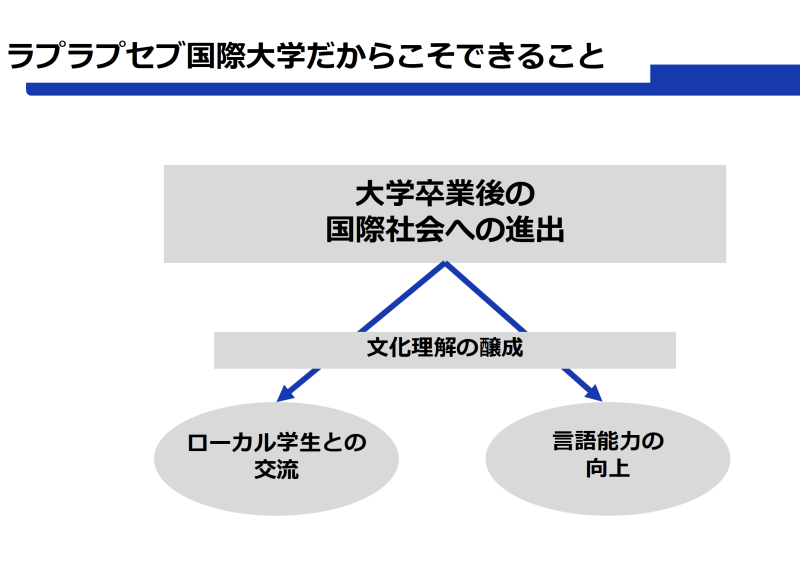 ラプラプセブ国際大学だからこそできること

大学卒業後の
国際社会への進出

文化理解の醸成

ローカル学生との
交流

言語能力の
向上